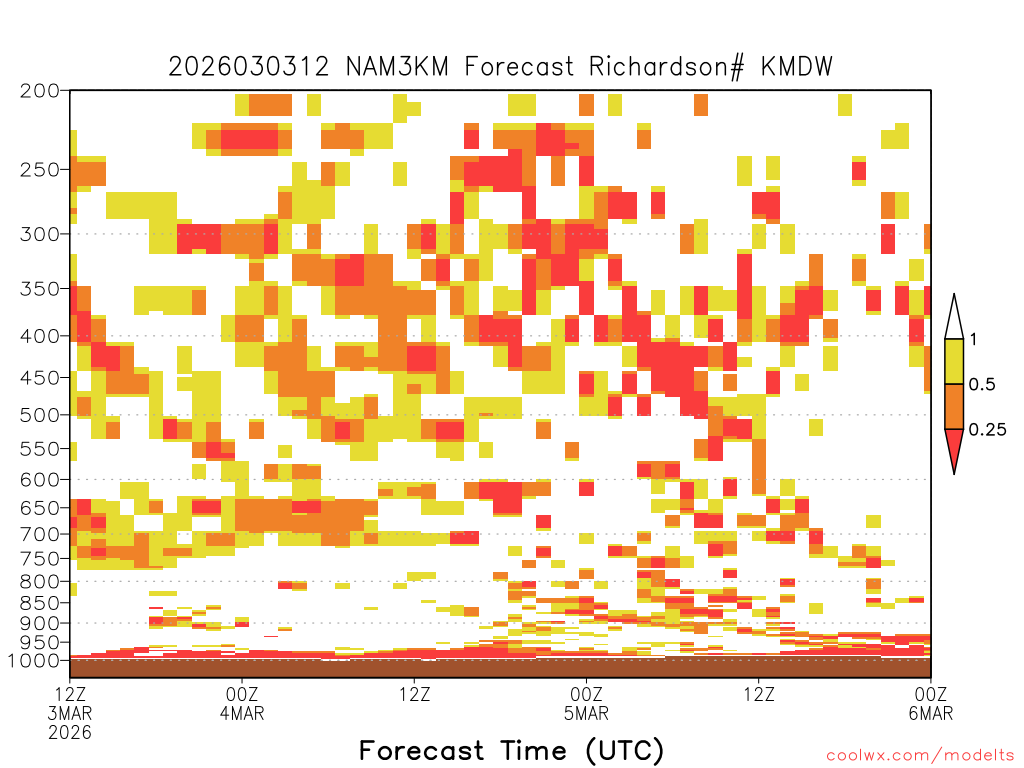 2026030312 NAM3KM Forecast Richardson# KMDW

200
250
300
350
400
450
500
550
600
650
700
750
800
850
900
950
1000

1
0.5
0.25

12Z
3MAR
2026

00Z
4MAR

12Z

00Z
5MAR

12Z

00Z
6MAR

Forecast Time (UTC)

coolwx.com/modelts